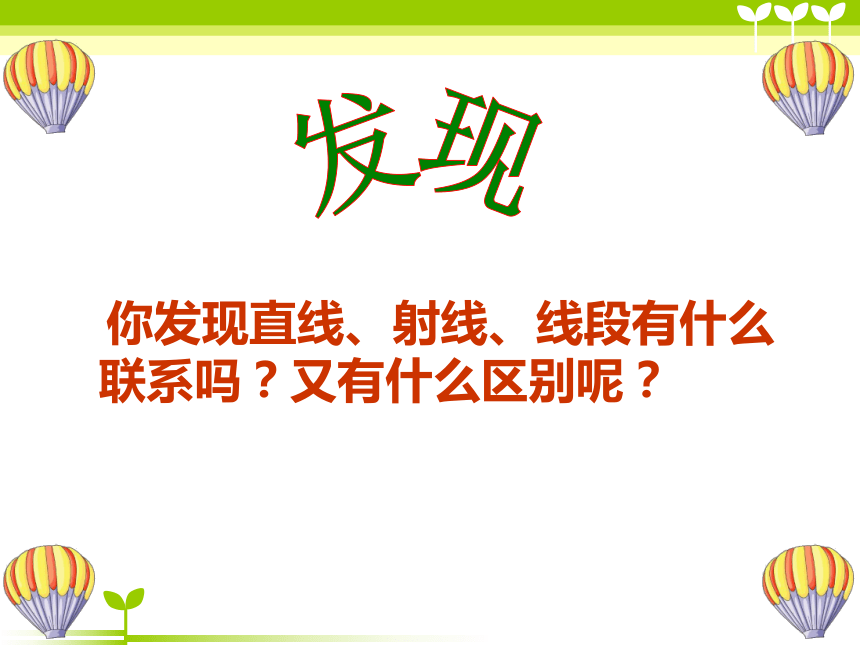 发现

你发现直线、射线、线段有什么联系吗？又有什么区别呢？